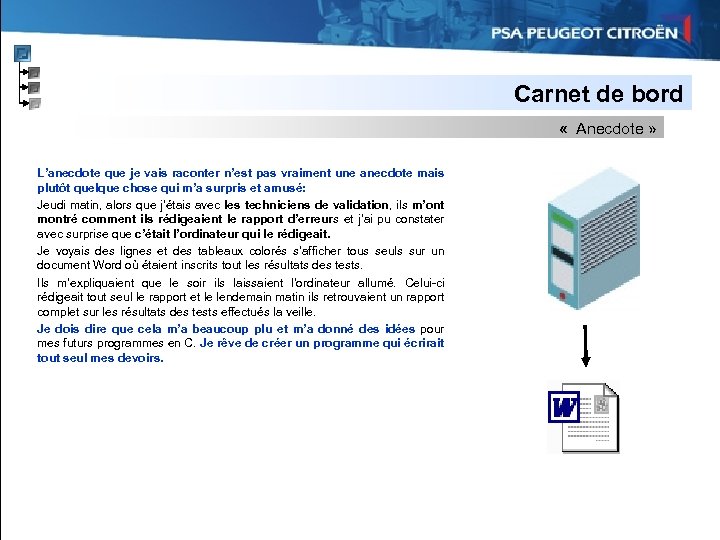 PSA PEUGEOT CITROËN

Carnet de bord

« Anecdote »

L'anecdote que je vais raconter n'est pas vraiment une anecdote mais plutôt quelque chose qui m'a surpris et amusé:

Jeudi matin, alors que j'étais avec les techniciens de validation, ils m'ont montré comment ils rédigeaient le rapport d'erreurs et j'ai pu constater avec surprise que c'était l'ordinateur qui le rédigeait.

Je voyais des lignes et des tableaux colorés s'afficher tous seuls sur un document Word où étaient inscrits tout les résultats des tests.

Ils m'expliquaient que le soir ils laissaient l'ordinateur allumé. Celui-ci rédigeait tout seul le rapport et le lendemain matin ils retrouvaient un rapport complet sur les résultats des tests effectués la veille.

Je dois dire que cela m'a beaucoup plu et m'a donné des idées pour mes futurs programmes en C. Je rêve de créer un programme qui écrirait tout seul mes devoirs.

W